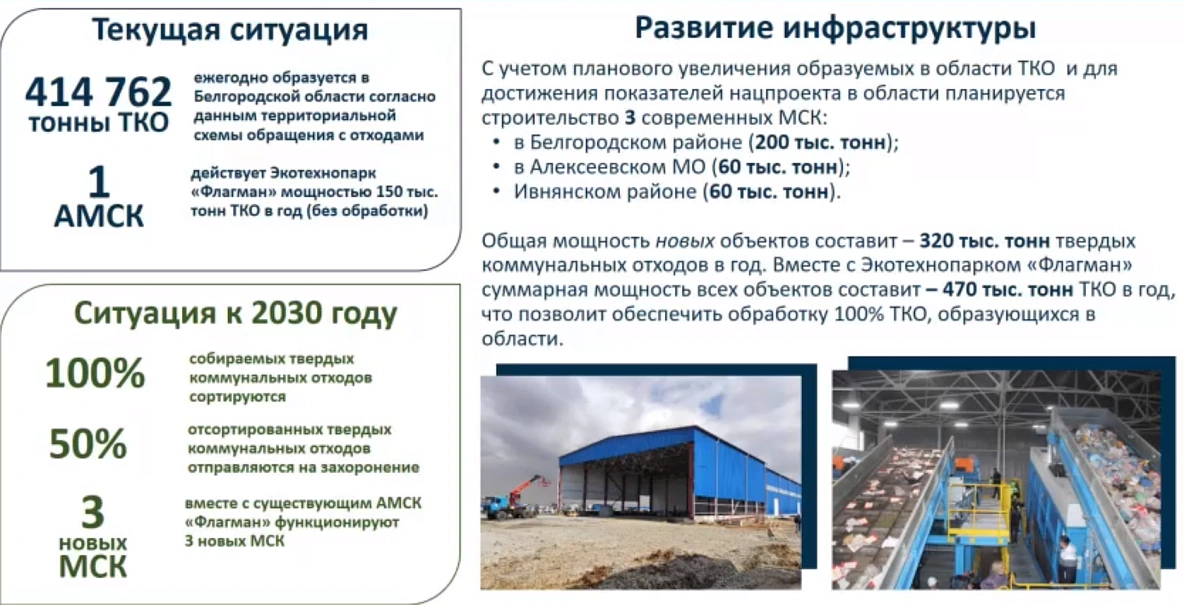 Текущая ситуация

414 762 тонны ТКО
ежегодно образуется в Белгородской области согласно данным территориальной схемы обращения с отходами

1 АМСК
действует Экотехнопарк «Флагман» мощностью 150 тыс. тонн ТКО в год (без обработки)

Ситуация к 2030 году

100%
собираемых твердых коммунальных отходов сортируются

50%
отсортированных твердых коммунальных отходов отправляются на захоронение

3 новых МСК
вместе с существующим АМСК «Флагман» функционируют 3 новых МСК

Развитие инфраструктуры

С учетом планового увеличения образуемых в области ТКО и для достижения показателей нацпроекта в области планируется строительство 3 современных МСК:
• в Белгородском районе (200 тыс. тонн);
• в Алексеевском МО (60 тыс. тонн);
• Ивнянском районе (60 тыс. тонн).

Общая мощность новых объектов составит – 320 тыс. тонн твердых коммунальных отходов в год. Вместе с Экотехнопарком «Флагман» суммарная мощность всех объектов составит – 470 тыс. тонн ТКО в год, что позволит обеспечить обработку 100% ТКО, образующихся в области.